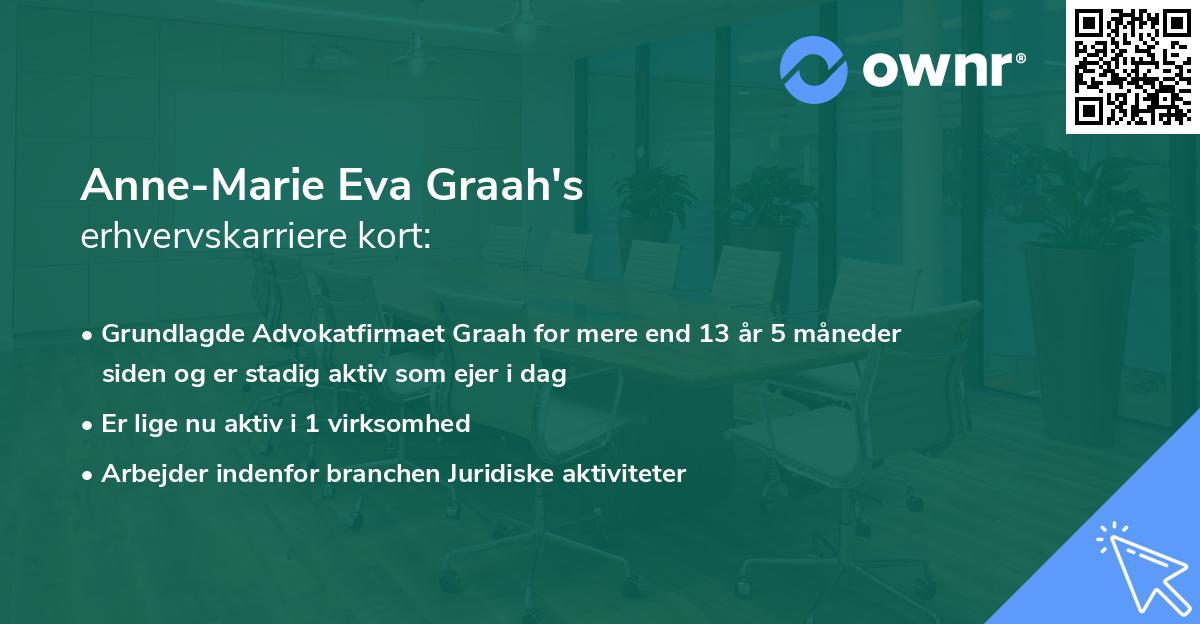 ownr®

Anne-Marie Eva Graah's
erhvervskarriere kort:

• Grundlagde Advokatfirmaet Graah for mere end 13 år 5 måneder siden og er stadig aktiv som ejer i dag
• Er lige nu aktiv i 1 virksomhed
• Arbejder indenfor branchen Juridiske aktiviteter